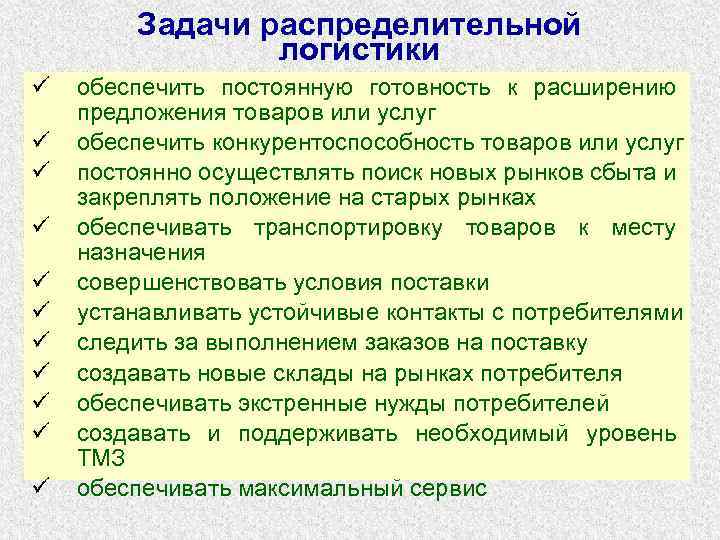 Задачи распределительной логистики

✓ обеспечить постоянную готовность к расширению предложения товаров или услуг
✓ обеспечить конкурентоспособность товаров или услуг
✓ постоянно осуществлять поиск новых рынков сбыта и закреплять положение на старых рынках
✓ обеспечивать транспортировку товаров к месту назначения
✓ совершенствовать условия поставки
✓ устанавливать устойчивые контакты с потребителями
✓ следить за выполнением заказов на поставку
✓ создавать новые склады на рынках потребителя
✓ обеспечивать экстренные нужды потребителей
✓ создавать и поддерживать необходимый уровень ТМЗ
✓ обеспечивать максимальный сервис